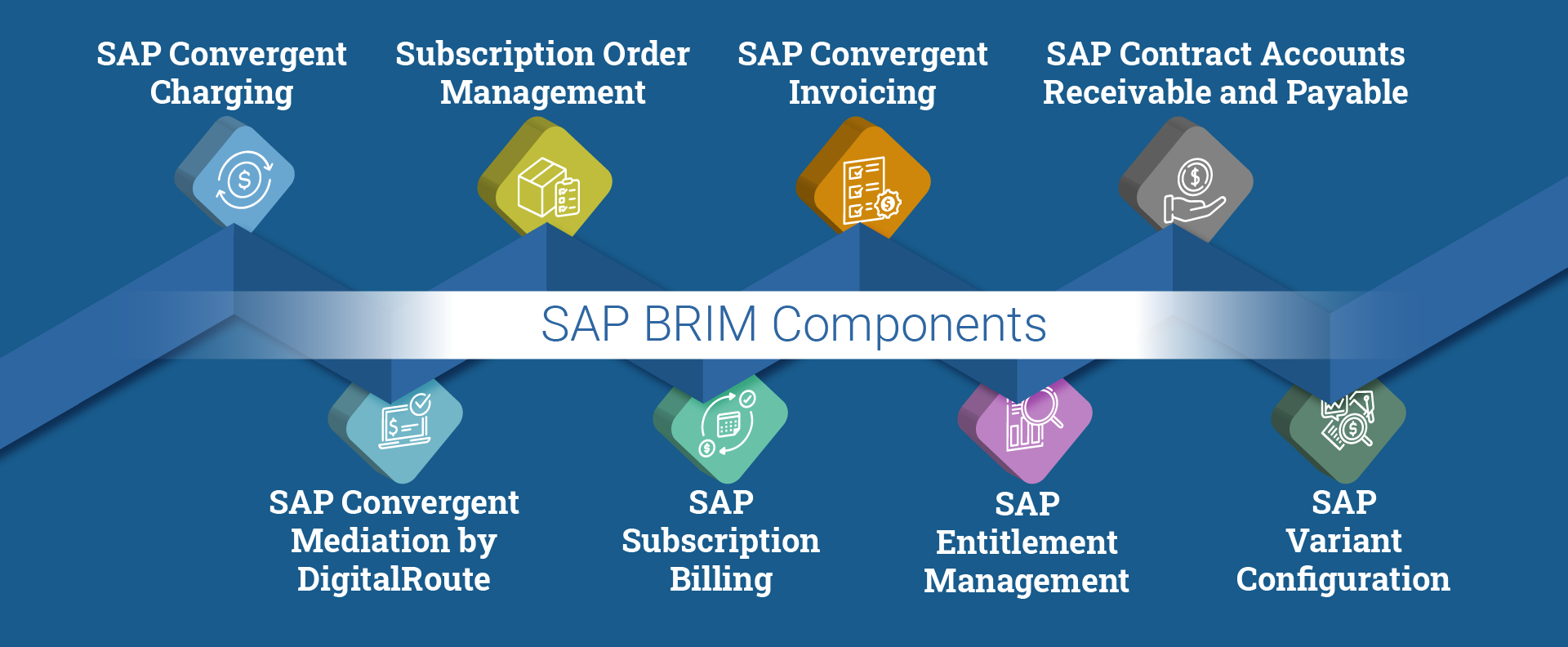 SAP Convergent Charging

Subscription Order Management

SAP Convergent Invoicing

SAP Contract Accounts Receivable and Payable

SAP BRIM Components

SAP Convergent Mediation by DigitalRoute

SAP Subscription Billing

SAP Entitlement Management

SAP Variant Configuration